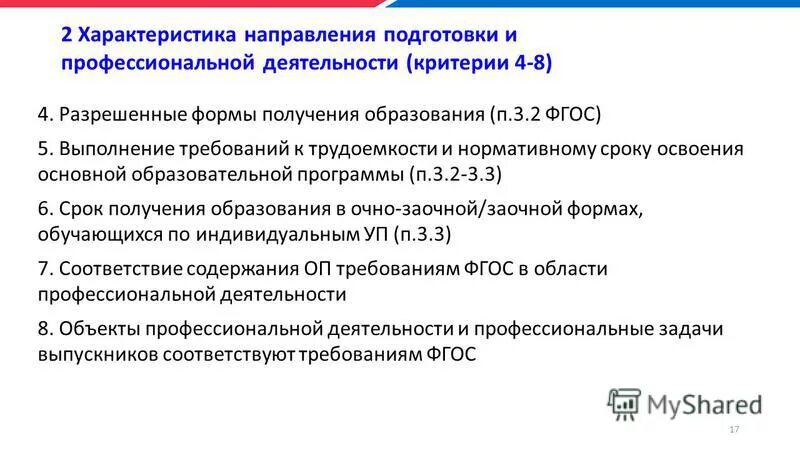 2 Характеристика направления подготовки и профессиональной деятельности (критерии 4-8)

4. Разрешенные формы получения образования (п.3.2 ФГОС)

5. Выполнение требований к трудоемкости и нормативному сроку освоения основной образовательной программы (п.3.2-3.3)

6. Срок получения образования в очно-заочной/заочной формах, обучающихся по индивидуальным УП (п.3.3)

7. Соответствие содержания ОП требованиям ФГОС в области профессиональной деятельности

8. Объекты профессиональной деятельности и профессиональные задачи выпускников соответствуют требованиям ФГОС

MyShared

17